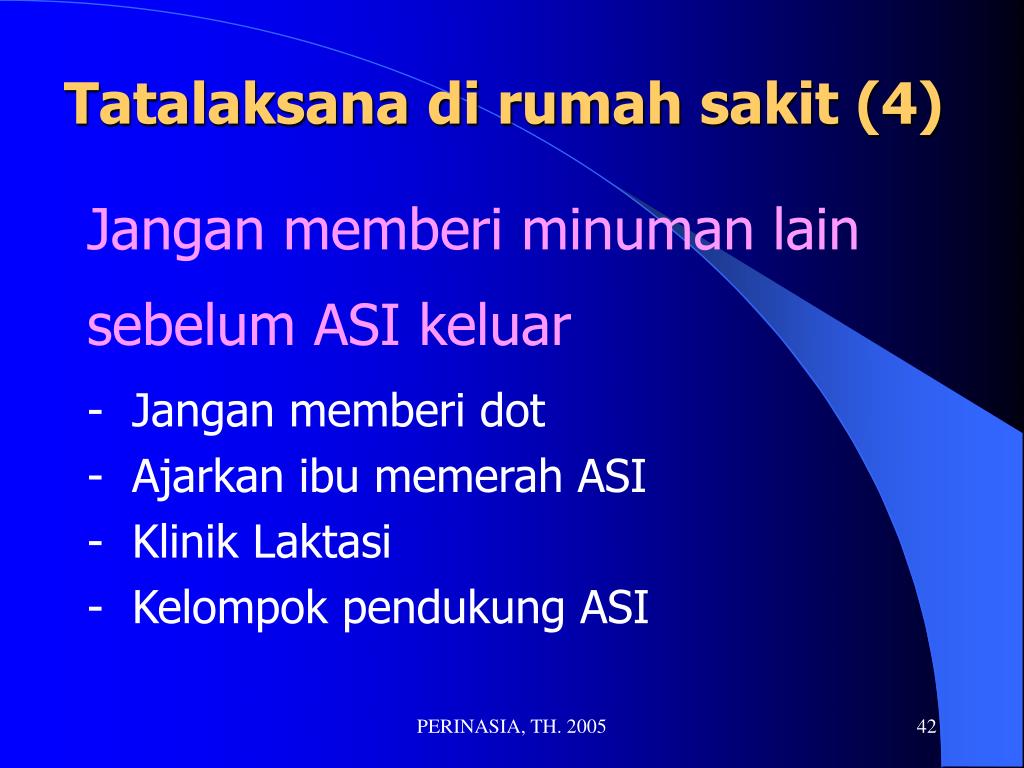 Tatalaksana di rumah sakit (4)

Jangan memberi minuman lain sebelum ASI keluar

- Jangan memberi dot
- Ajarkan ibu memerah ASI
- Klinik Laktasi
- Kelompok pendukung ASI

PERINASIA, TH. 2005

42